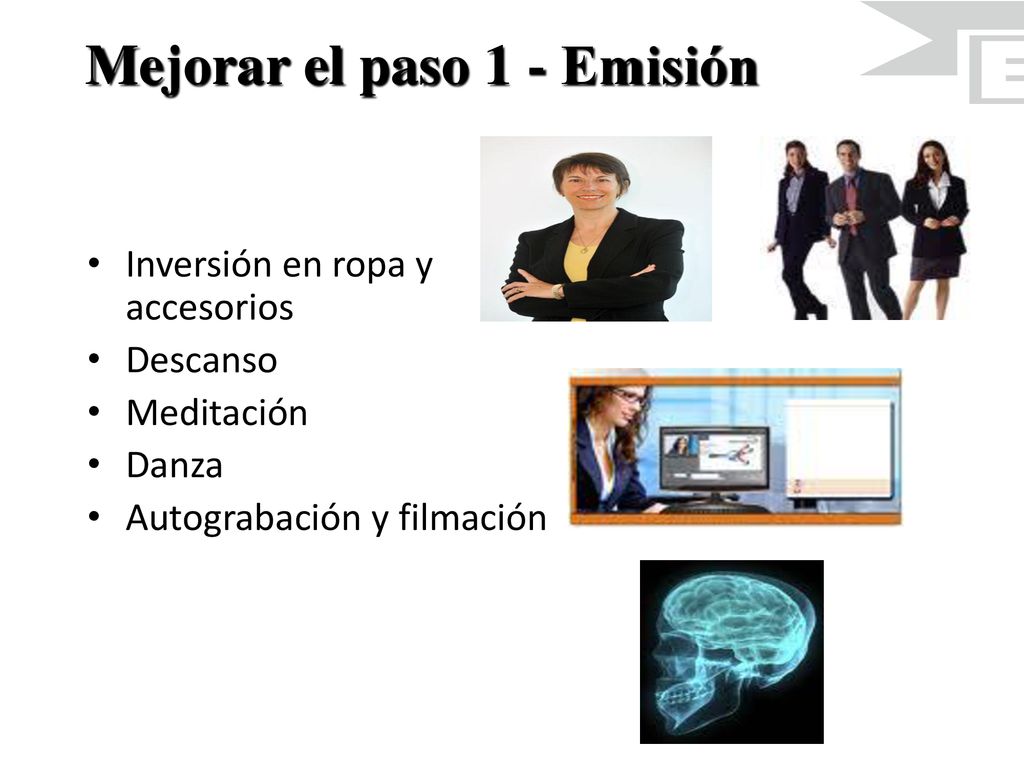 Mejorar el paso 1 - Emisión

• Inversión en ropa y accesorios
• Descanso
• Meditación
• Danza
• Autograbación y filmación